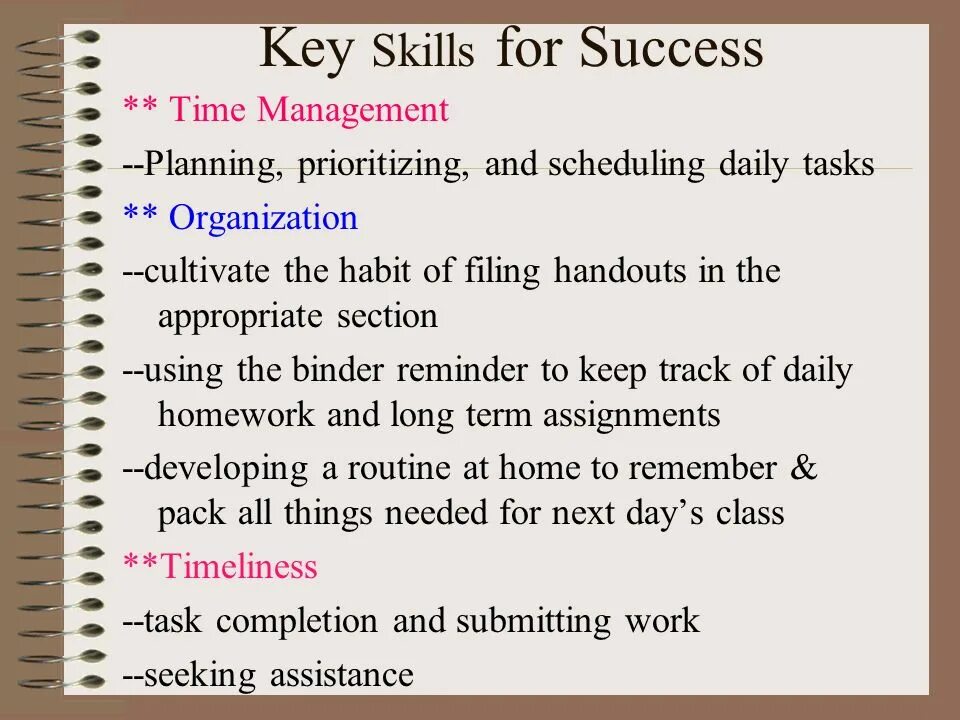 Key Skills for Success

** Time Management

--Planning, prioritizing, and scheduling daily tasks

** Organization

--cultivate the habit of filing handouts in the appropriate section

--using the binder reminder to keep track of daily homework and long term assignments

--developing a routine at home to remember & pack all things needed for next day's class

**Timeliness

--task completion and submitting work

--seeking assistance